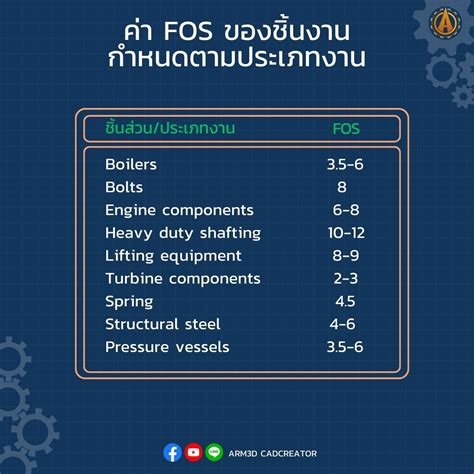 ค่า FOS ของชิ้นงาน
กำหนดตามประเภทงาน

| ชิ้นส่วน/ประเภทงาน | FOS |
|---|---|
| Boilers | 3.5-6 |
| Bolts | 8 |
| Engine components | 6-8 |
| Heavy duty shafting | 10-12 |
| Lifting equipment | 8-9 |
| Turbine components | 2-3 |
| Spring | 4.5 |
| Structural steel | 4-6 |
| Pressure vessels | 3.5-6 |

LINE ARM3D CADCREATOR